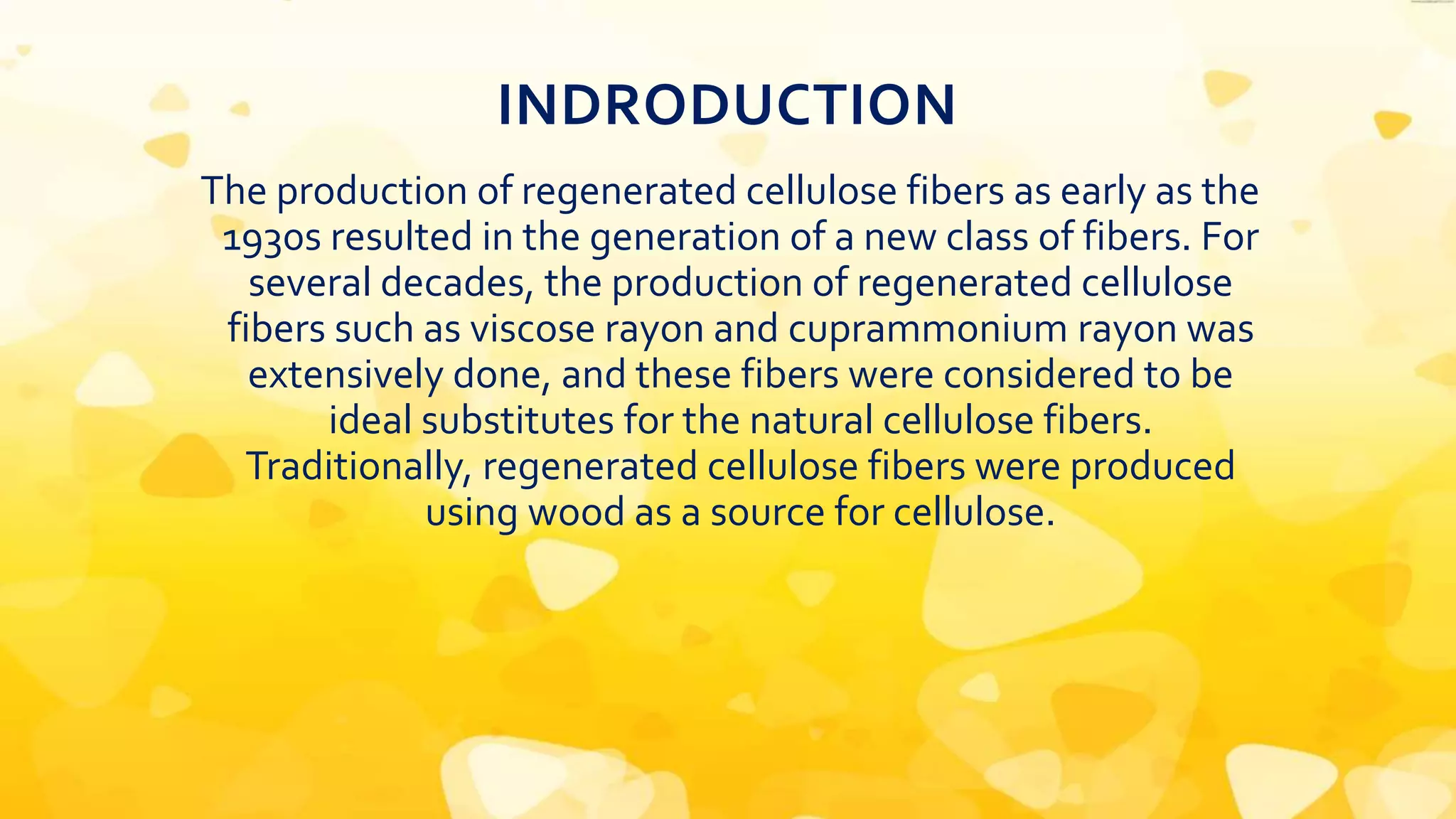 INDRODUCTION

The production of regenerated cellulose fibers as early as the 1930s resulted in the generation of a new class of fibers. For several decades, the production of regenerated cellulose fibers such as viscose rayon and cuprammonium rayon was extensively done, and these fibers were considered to be ideal substitutes for the natural cellulose fibers. Traditionally, regenerated cellulose fibers were produced using wood as a source for cellulose.